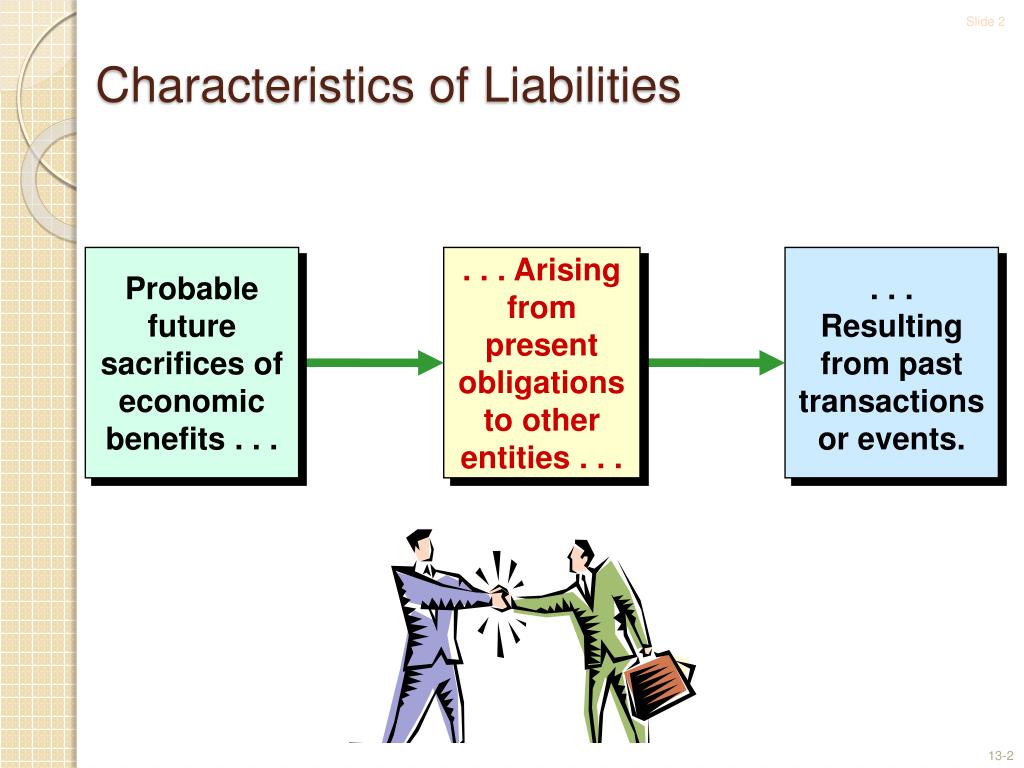 Slide 2

Characteristics of Liabilities

Probable future sacrifices of economic benefits . . .

. . . Arising from present obligations to other entities . . .

. . . Resulting from past transactions or events.

13-2